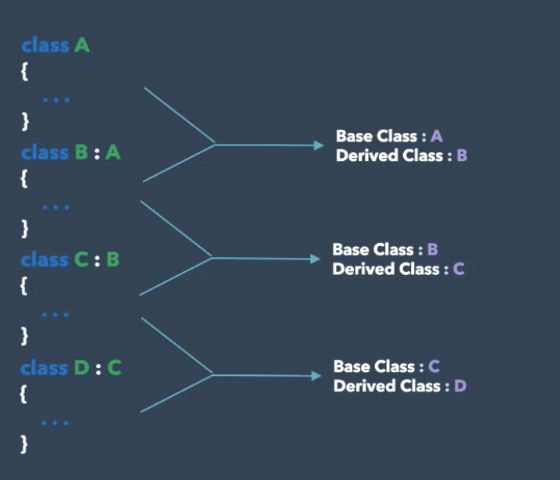 class A
{
...
}
class B : A
{
...
}
class C : B
{
...
}
class D : C
{
...
}

Base Class : A
Derived Class : B

Base Class : B
Derived Class : C

Base Class : C
Derived Class : D